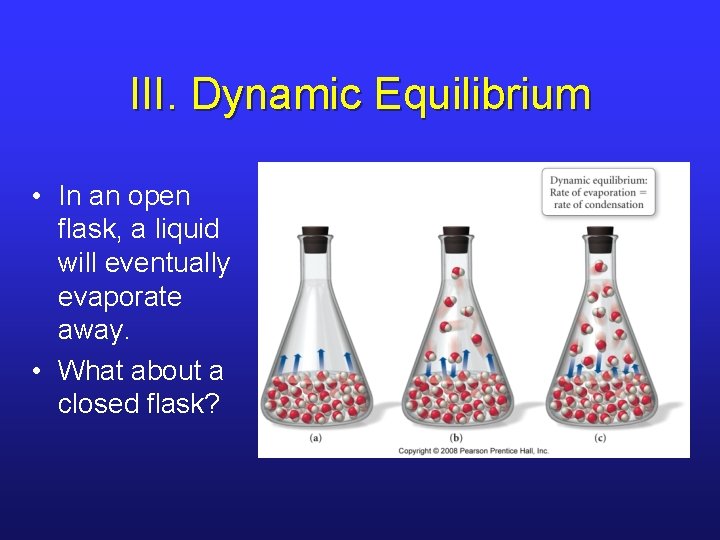 III. Dynamic Equilibrium

• In an open flask, a liquid will eventually evaporate away.

• What about a closed flask?

Dynamic equilibrium: Rate of evaporation = rate of condensation

(a)

(b)

(c)

Copyright © 2008 Pearson Prentice Hall, Inc.